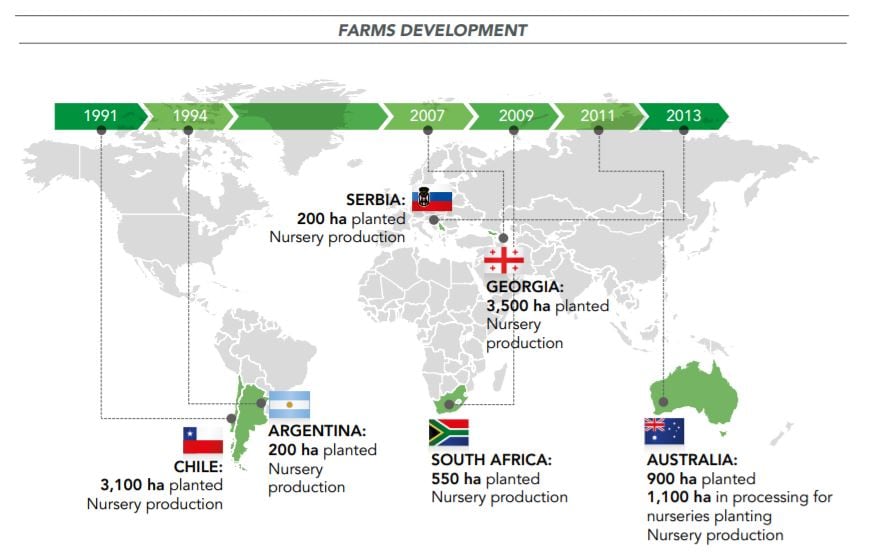 FARMS DEVELOPMENT

1991
1994
2007
2009
2011
2013

SERBIA:
200 ha planted
Nursery production

GEORGIA:
3,500 ha planted
Nursery production

CHILE:
3,100 ha planted
Nursery production

ARGENTINA:
200 ha planted
Nursery production

SOUTH AFRICA:
550 ha planted
Nursery production

AUSTRALIA:
900 ha planted
1,100 ha in processing for nurseries planting
Nursery production